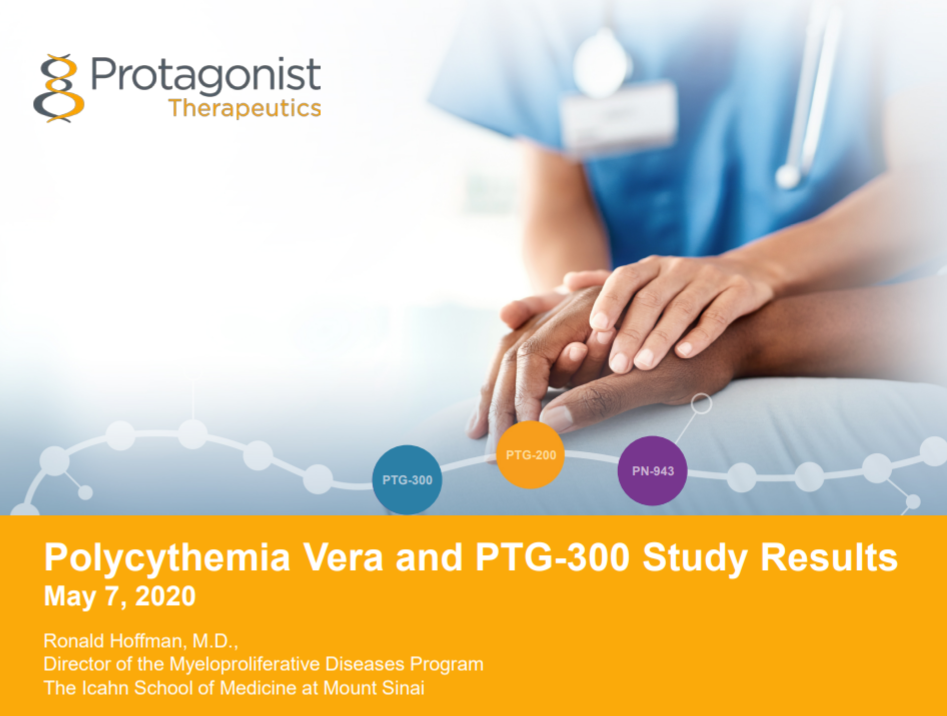 Protagonist
Therapeutics

PTG-300
PTG-200
PN-943

Polycythemia Vera and PTG-300 Study Results
May 7, 2020

Ronald Hoffman, M.D.,
Director of the Myeloproliferative Diseases Program
The Icahn School of Medicine at Mount Sinai